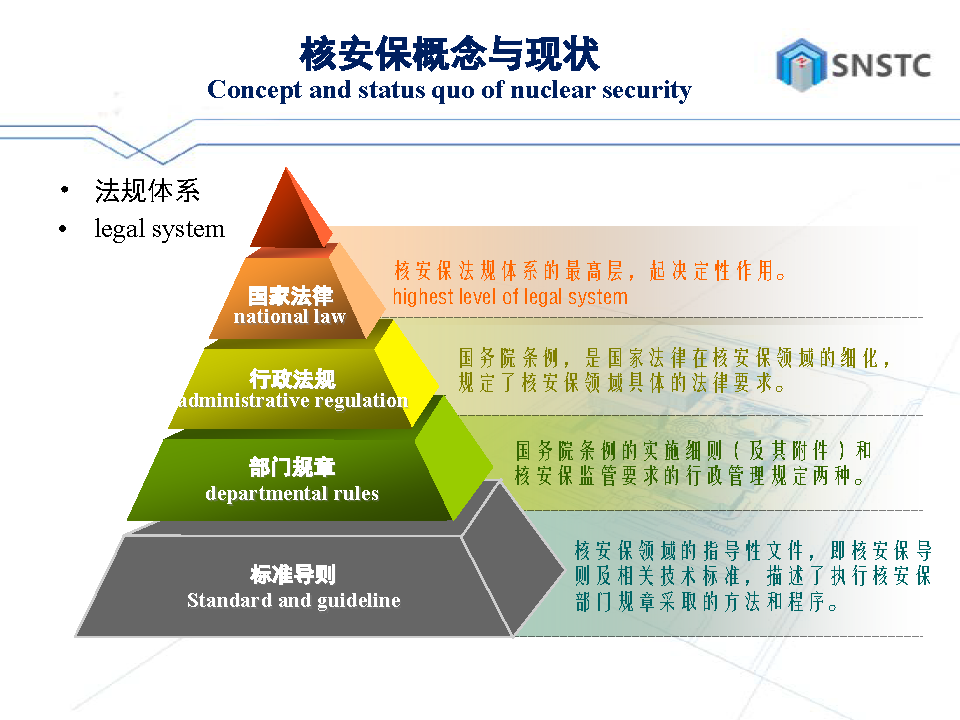 核安保概念与现状
Concept and status quo of nuclear security

SNSTC

• 法规体系
• legal system

国家法律
national law

核安保法规体系的最高层，起决定性作用。
highest level of legal system

行政法规
administrative regulation

国务院条例，是国家法律在核安保领域的细化，规定了核安保领域具体的法律要求。

部门规章
departmental rules

国务院条例的实施细则（及其附件）和核安保监管要求的行政管理规定两种。

标准导则
Standard and guideline

核安保领域的指导性文件，即核安保导则及相关技术标准，描述了执行核安保部门规章采取的方法和程序。